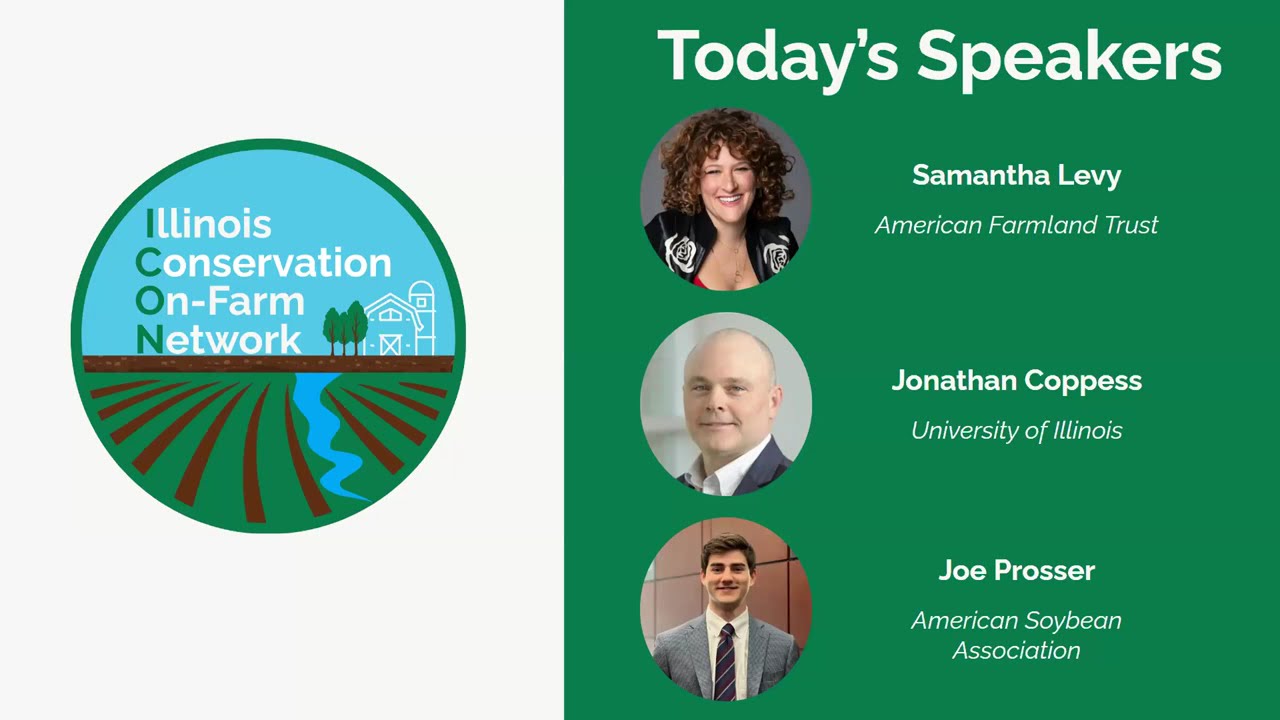 Illinois
Conservation
On-Farm
Network

Today's Speakers

Samantha Levy

American Farmland Trust

Jonathan Coppess

University of Illinois

Joe Prosser

American Soybean Association